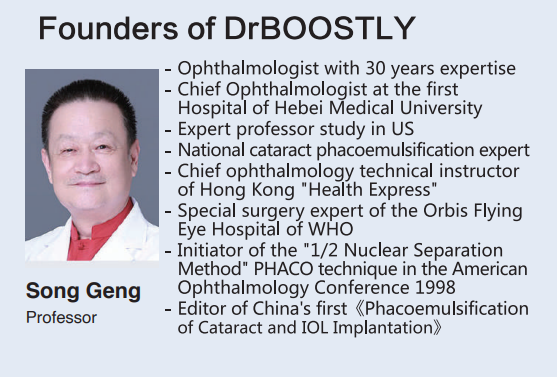 Founders of DrBOOSTLY

Song Geng
Professor

- Ophthalmologist with 30 years expertise
- Chief Ophthalmologist at the first Hospital of Hebei Medical University
- Expert professor study in US
- National cataract phacoemulsification expert
- Chief ophthalmology technical instructor of Hong Kong "Health Express"
- Special surgery expert of the Orbis Flying Eye Hospital of WHO
- Initiator of the "1/2 Nuclear Separation Method" PHACO technique in the American Ophthalmology Conference 1998
- Editor of China's first《Phacoemulsification of Cataract and IOL Implantation》